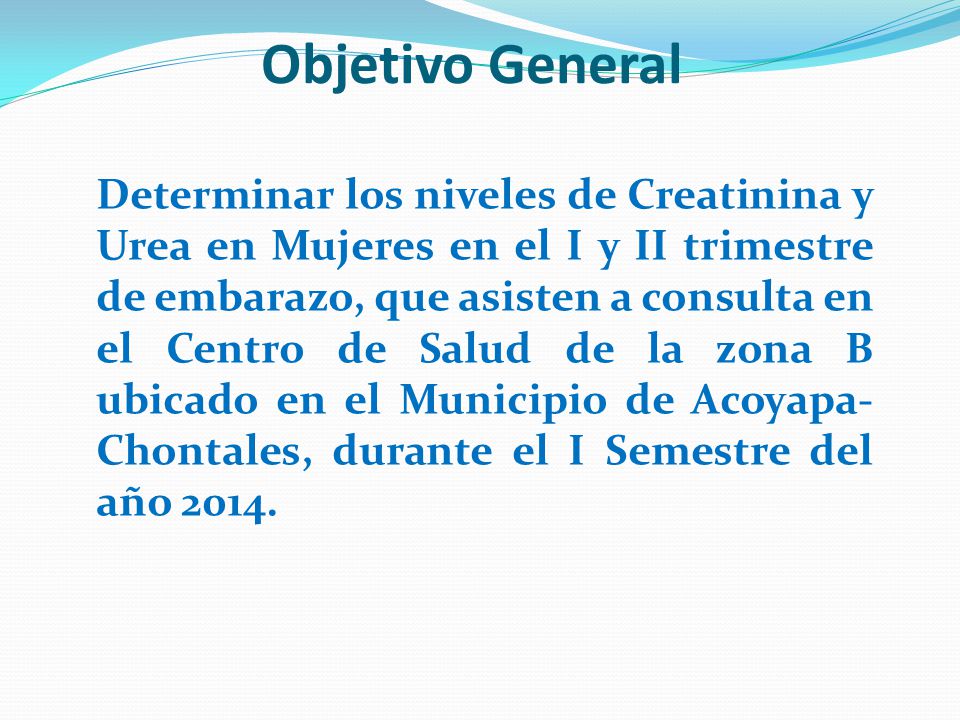 Objetivo General

Determinar los niveles de Creatinina y Urea en Mujeres en el I y II trimestre de embarazo, que asisten a consulta en el Centro de Salud de la zona B ubicado en el Municipio de Acoyapa-Chontales, durante el I Semestre del año 2014.